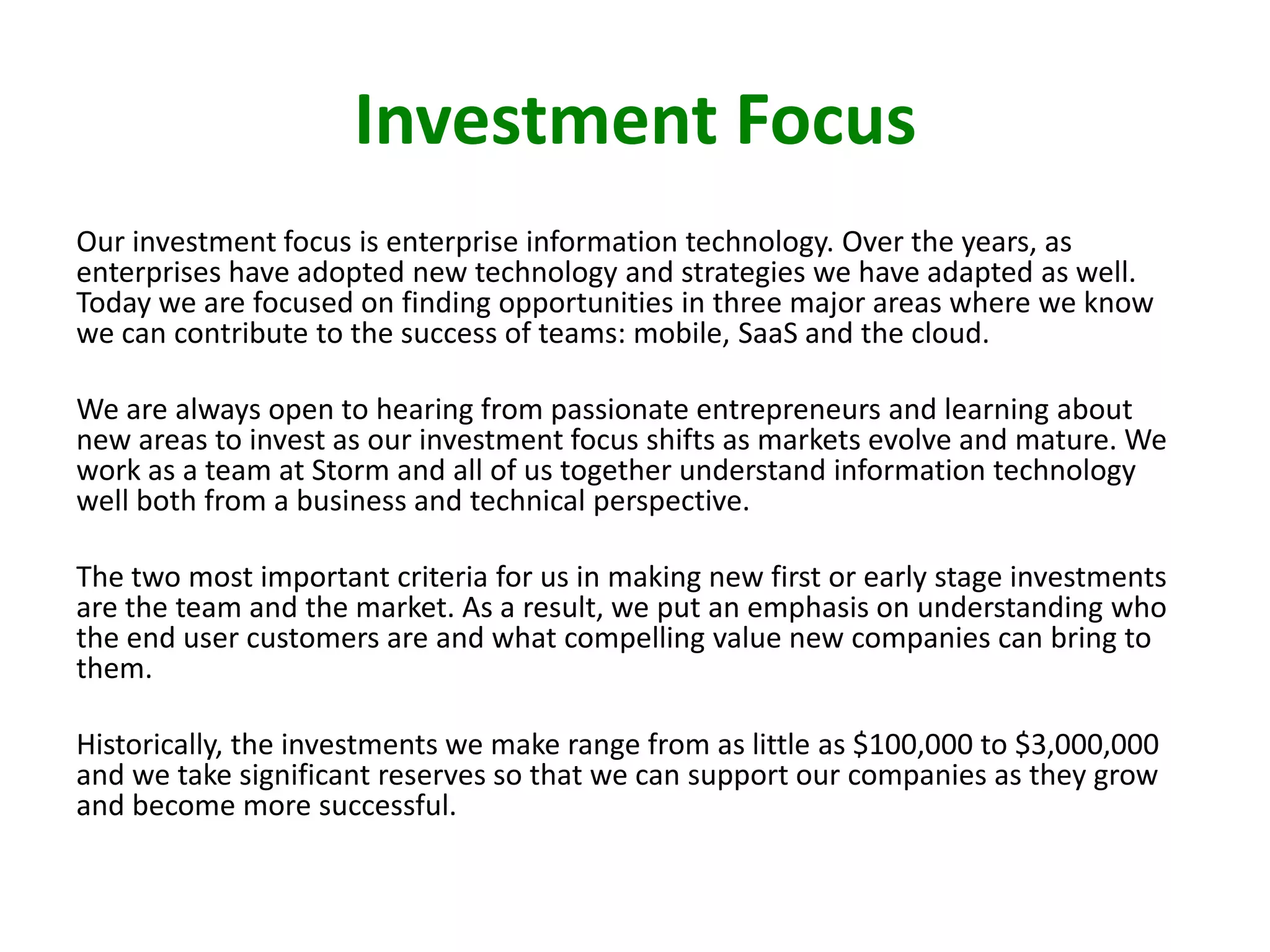 Investment Focus

Our investment focus is enterprise information technology. Over the years, as enterprises have adopted new technology and strategies we have adapted as well. Today we are focused on finding opportunities in three major areas where we know we can contribute to the success of teams: mobile, SaaS and the cloud.

We are always open to hearing from passionate entrepreneurs and learning about new areas to invest as our investment focus shifts as markets evolve and mature. We work as a team at Storm and all of us together understand information technology well both from a business and technical perspective.

The two most important criteria for us in making new first or early stage investments are the team and the market. As a result, we put an emphasis on understanding who the end user customers are and what compelling value new companies can bring to them.

Historically, the investments we make range from as little as \$100,000 to \$3,000,000 and we take significant reserves so that we can support our companies as they grow and become more successful.